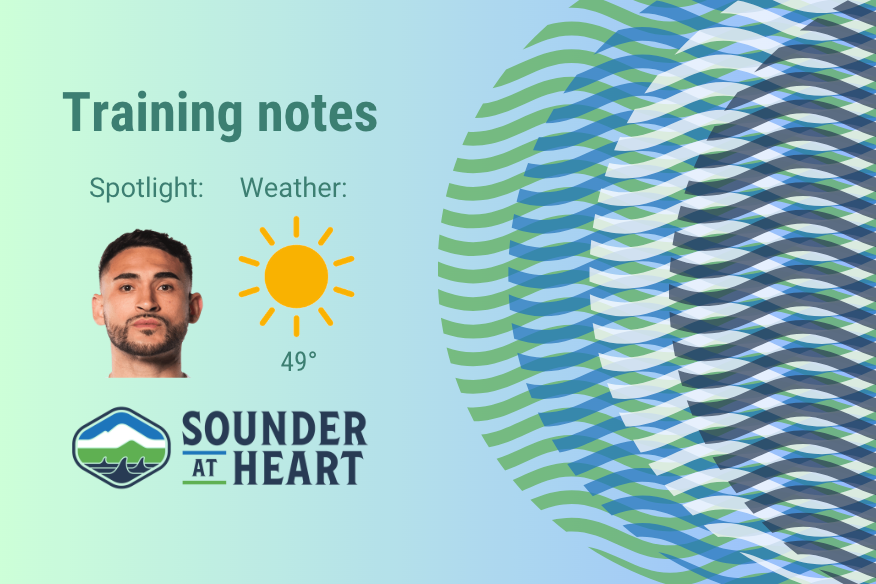 Training notes

Spotlight:

Weather:

49°

SOUNDER AT HEART